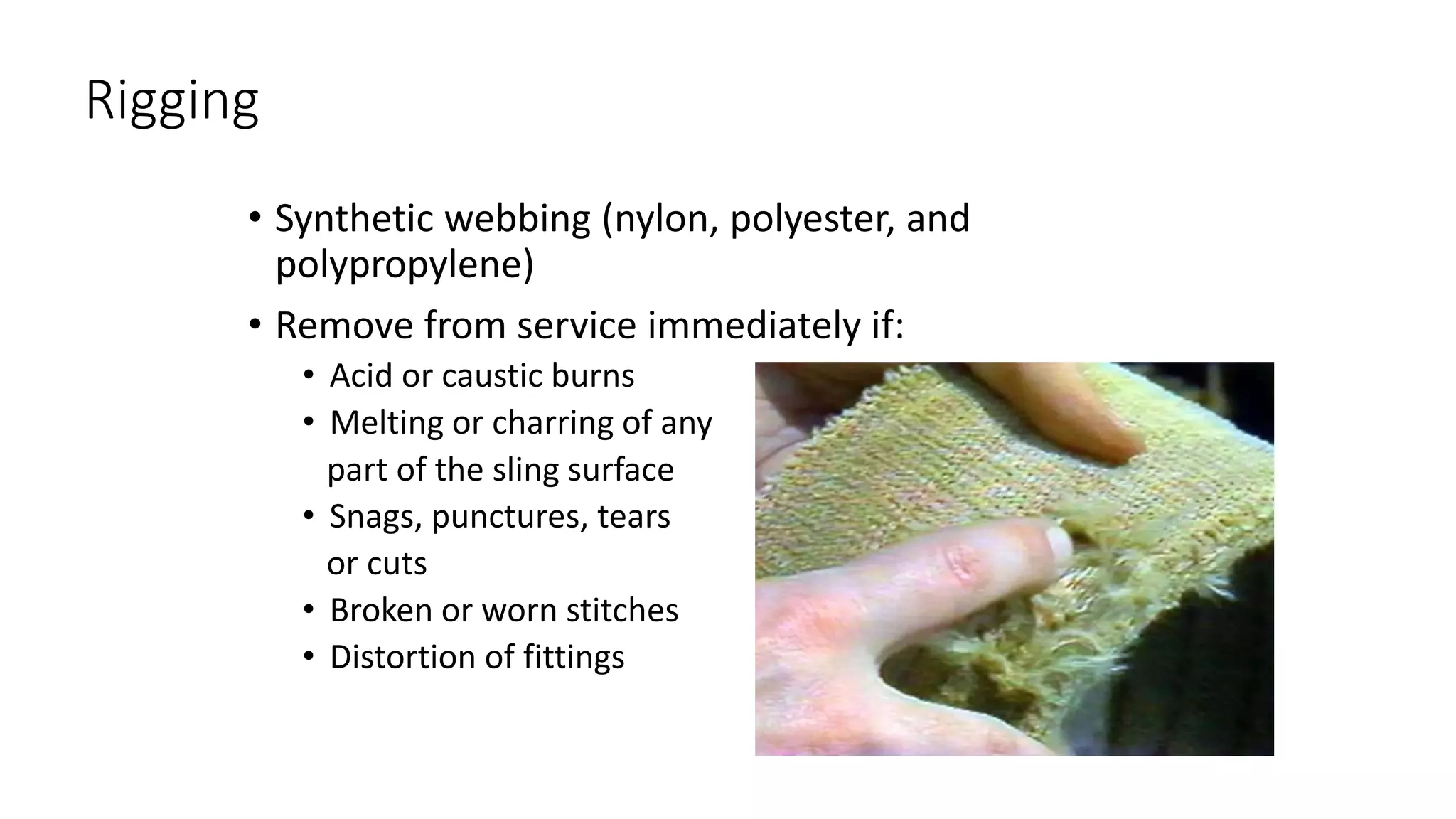 Rigging

• Synthetic webbing (nylon, polyester, and polypropylene)
• Remove from service immediately if:
  • Acid or caustic burns
  • Melting or charring of any part of the sling surface
  • Snags, punctures, tears or cuts
  • Broken or worn stitches
  • Distortion of fittings